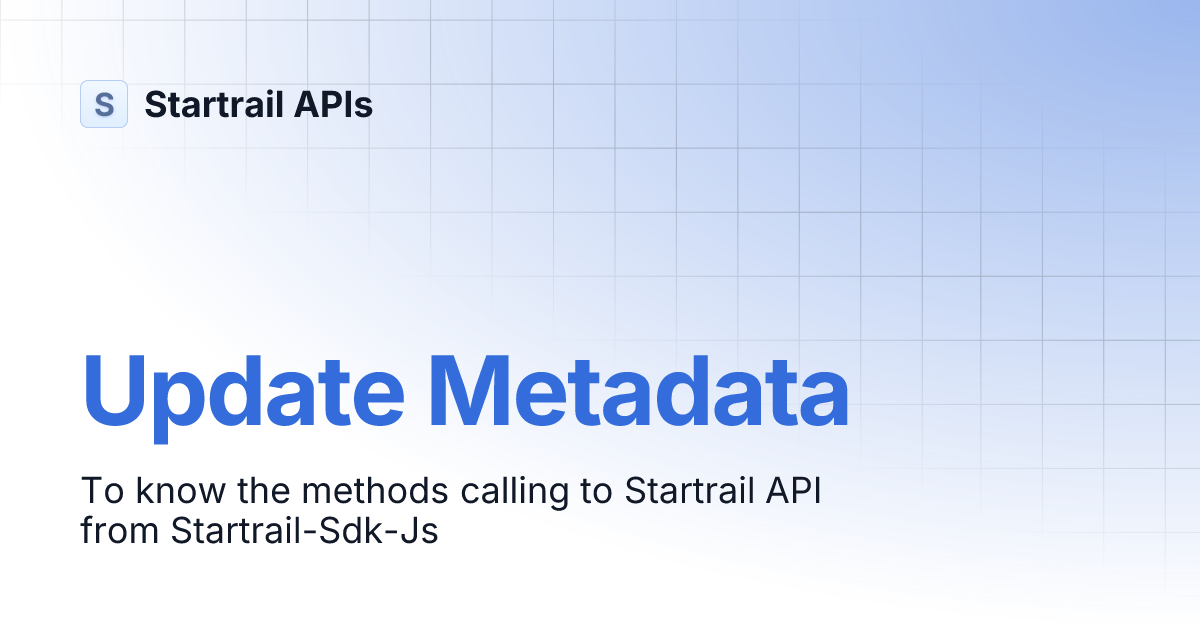 S Startrail APIs

Update Metadata

To know the methods calling to Startrail API from Startrail-Sdk-Js